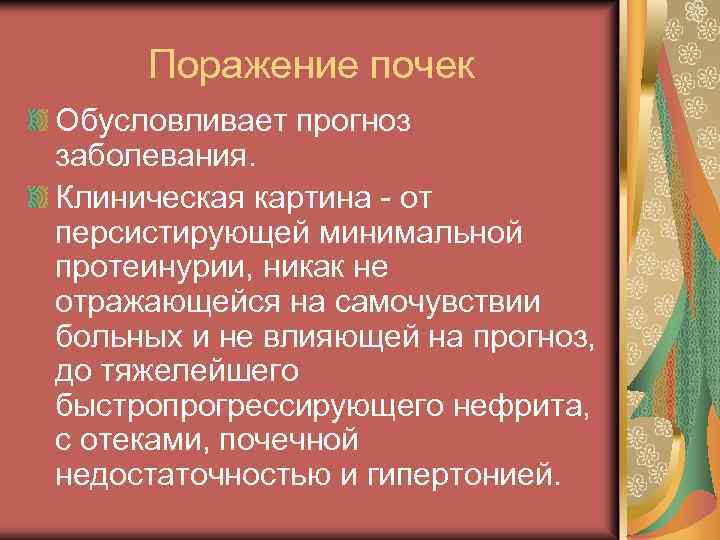 Поражение почек

Обусловливает прогноз заболевания.

Клиническая картина - от персистирующей минимальной протеинурии, никак не отражающейся на самочувствии больных и не влияющей на прогноз, до тяжелейшего быстропрогрессирующего нефрита, с отеками, почечной недостаточностью и гипертонией.